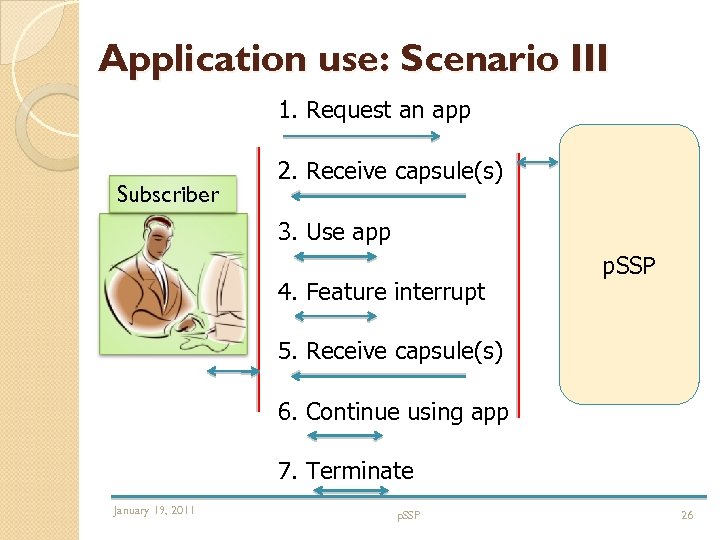 Application use: Scenario III

Subscriber

1. Request an app

2. Receive capsule(s)

3. Use app

4. Feature interrupt

5. Receive capsule(s)

6. Continue using app

7. Terminate

pSSP

January 19, 2011

pSSP

26